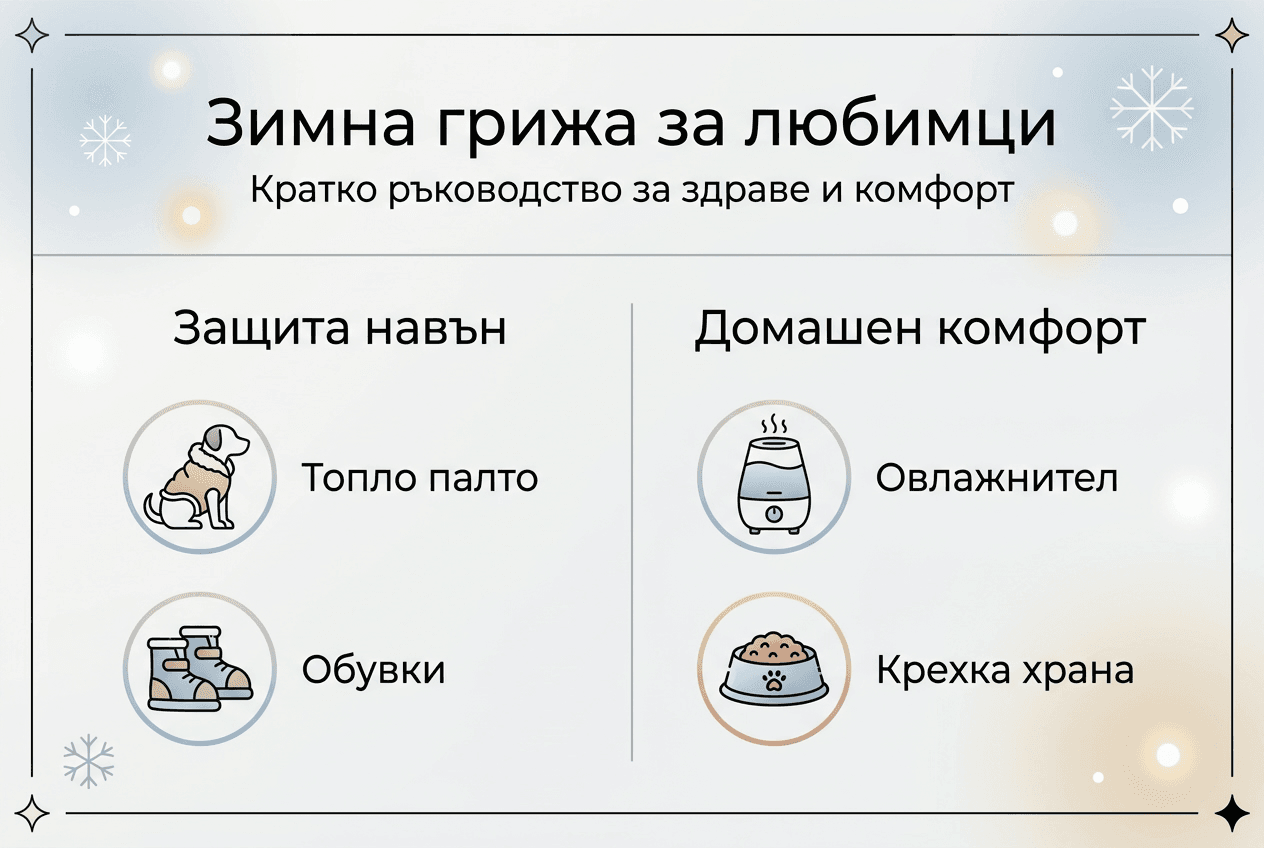 Зимна грижа за любимци
Кратко ръководство за здраве и комфорт

Защита навън

Топло палто

Обувки

Домашен комфорт

Овлажнител

Крехка храна